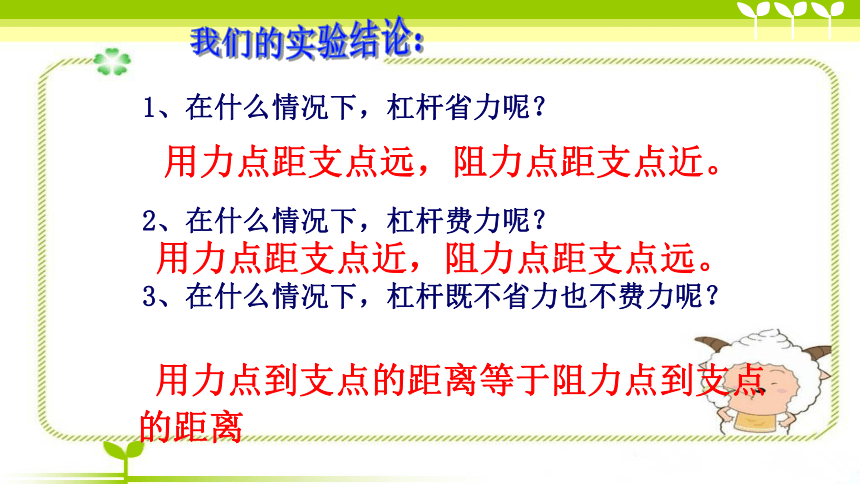 我们的实验结论：

1、在什么情况下，杠杆省力呢？

用力点距支点远，阻力点距支点近。

2、在什么情况下，杠杆费力呢？

用力点距支点近，阻力点距支点远。

3、在什么情况下，杠杆既不省力也不费力呢？

用力点到支点的距离等于阻力点到支点的距离